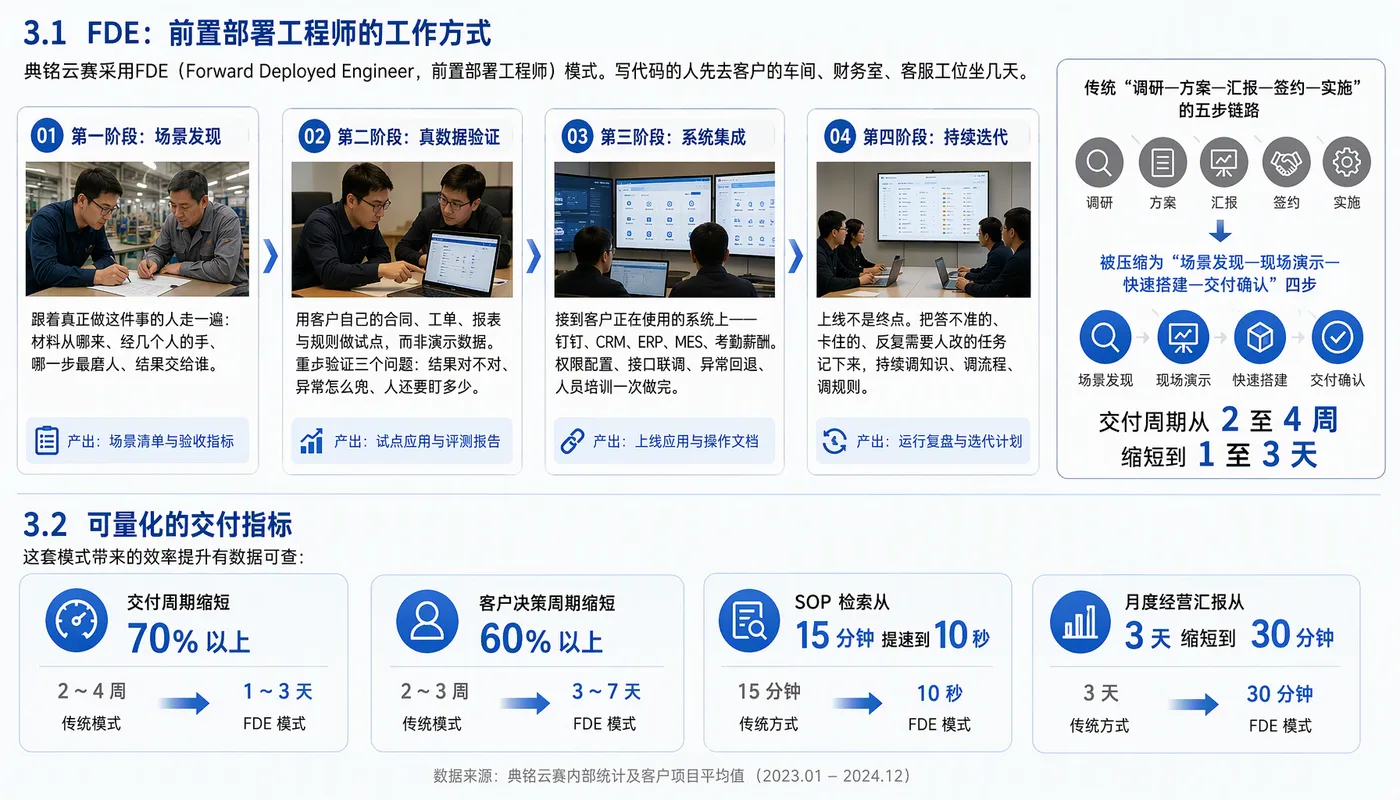 3.1 FDE：前置部署工程师的工作方式

典铭云赛采用FDE（Forward Deployed Engineer，前置部署工程师）模式。写代码的人先去客户的车间、财务室、客服工位坐几天。

01 第一阶段：场景发现

跟着真正做这件事的人走一遍：材料从哪来、经几个人的手、哪一步最磨人、结果交给谁。

产出：场景清单与验收指标

02 第二阶段：真数据验证

用客户自己的合同、工单、报表与规则做试点，而非演示数据。重步验证三个问题：结果对不对、异常怎么兜、人还要盯多少。

产出：试点应用与评测报告

03 第三阶段：系统集成

接到客户正在使用的系统上——钉钉、CRM、ERP、MES、考勤薪酬。权限配置、接口联调、异常回退、人员培训一次做完。

产出：上线应用与操作文档

04 第四阶段：持续迭代

上线不是终点。把答不准的、卡住的、反复需要人改的任务记下来，持续调知识、调流程、调规则。

产出：运行复盘与迭代计划

传统“调研—方案—汇报—签约—实施”的五步链路

调研 方案 汇报 签约 实施

被压缩为“场景发现—现场演示—快速搭建—交付确认”四步

场景发现 现场演示 快速搭建 交付确认

交付周期从 2 至 4 周
缩短到 1 至 3 天

3.2 可量化的交付指标

这套模式带来的效率提升有数据可查：

交付周期缩短
70% 以上
2～4 周 传统模式
1～3 天 FDE 模式

客户决策周期缩短
60% 以上
2～3 周 传统模式
3～7 天 FDE 模式

SOP 检索从
15 分钟 提速到 10 秒
15 分钟 传统方式
10 秒 FDE 模式

月度经营汇报从
3 天 缩短到 30 分钟
3 天 传统方式
30 分钟 FDE 模式

数据来源：典铭云赛内部统计及客户项目平均值（2023.01 – 2024.12）